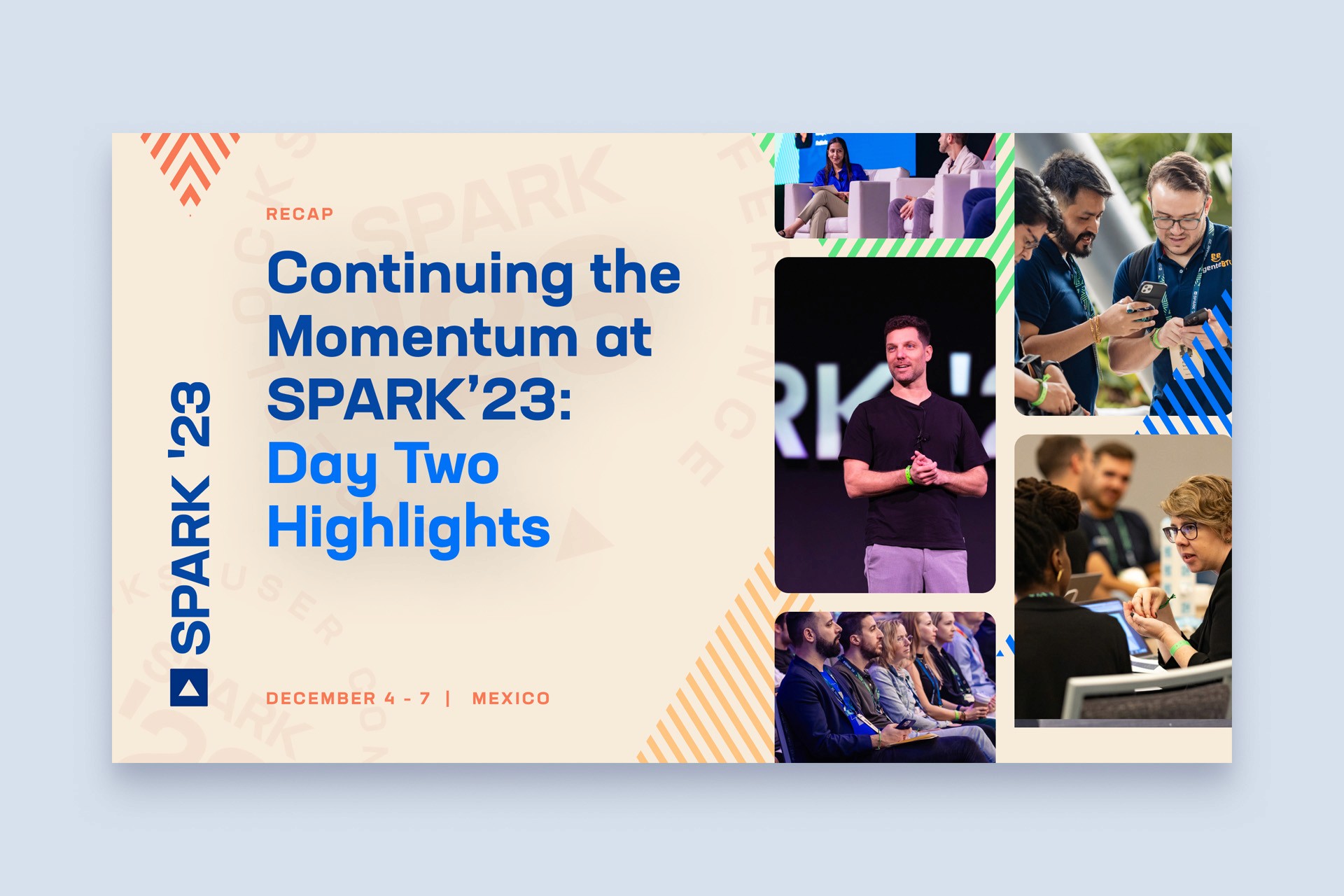 SPARK '23

RECAP

Continuing the Momentum at SPARK'23: Day Two Highlights

DECEMBER 4 - 7 | MEXICO